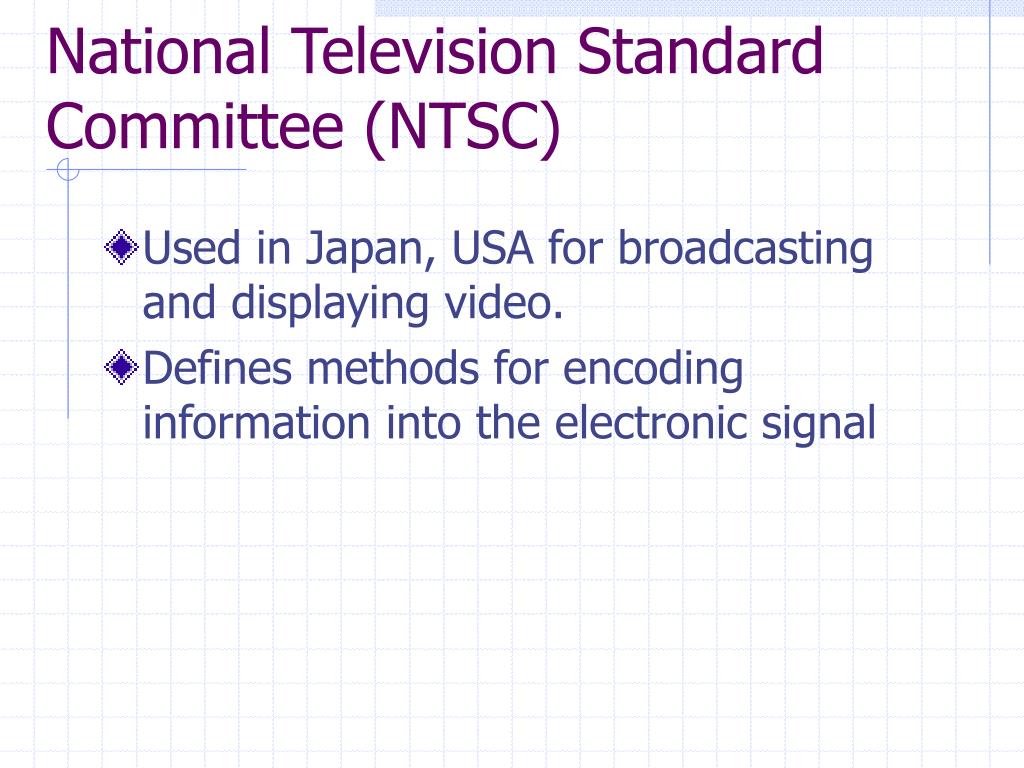 National Television Standard Committee (NTSC)

Used in Japan, USA for broadcasting and displaying video.

Defines methods for encoding information into the electronic signal